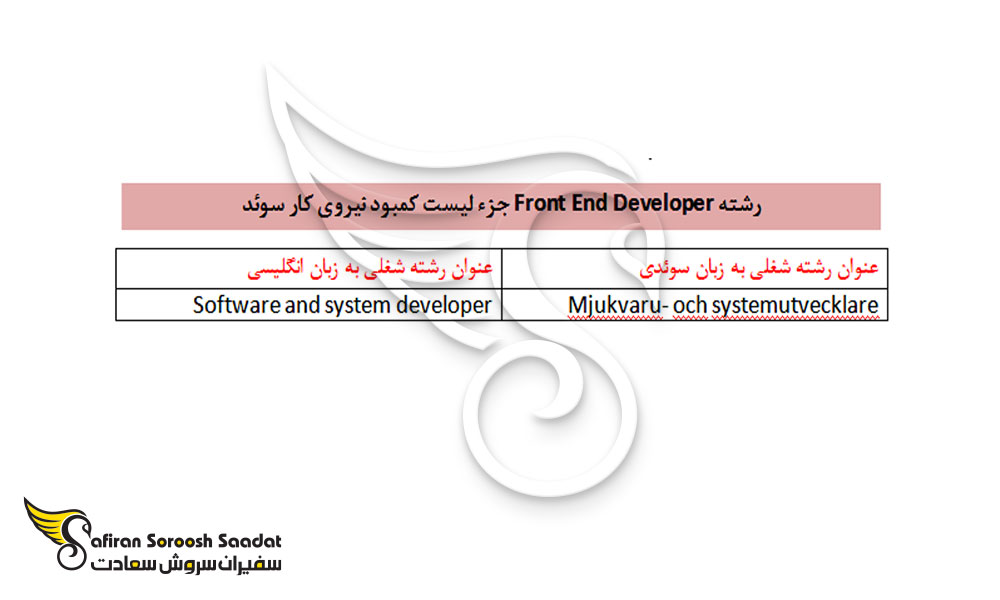 رشته Front End Developer جزء لیست کمبود نیروی کار سوئد

| عنوان رشته شغلی به زبان سوئدی | عنوان رشته شغلی به زبان انگلیسی |
|---|---|
| Mjukvaru- och systemutvecklare | Software and system developer |

Safiran Soroosh Saadat
سفیران سروش سعادت